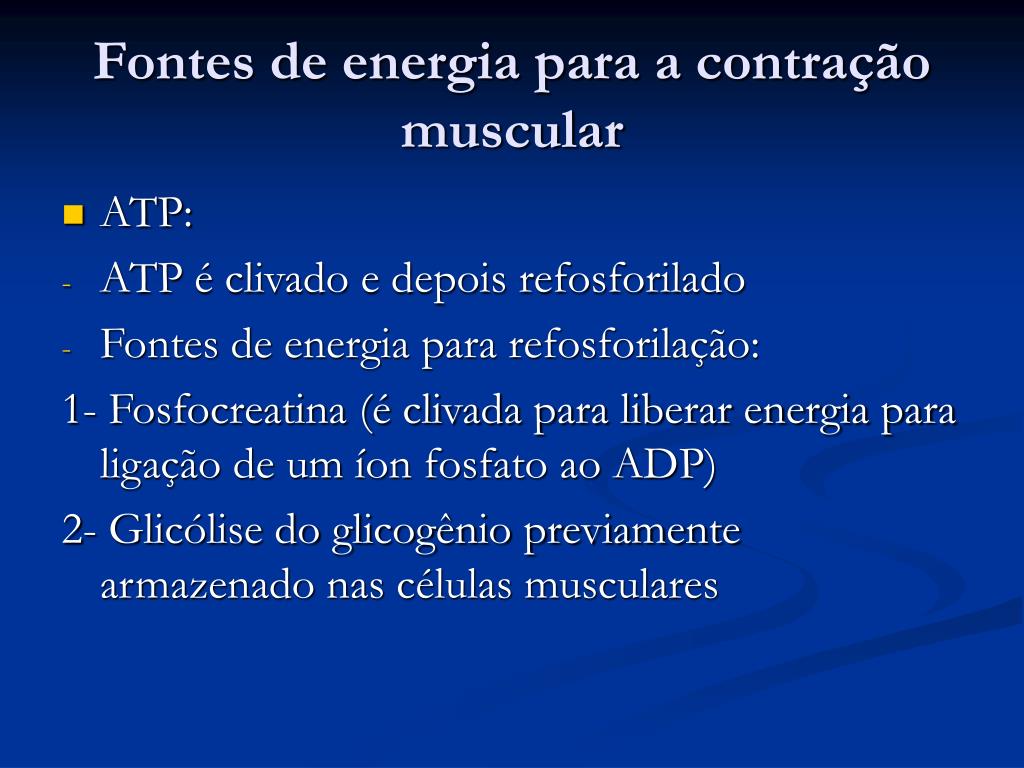 Fontes de energia para a contração muscular

ATP:
- ATP é clivado e depois refosforilado
- Fontes de energia para refosforilação:
1- Fosfocreatina (é clivada para liberar energia para ligação de um íon fosfato ao ADP)
2- Glicólise do glicogênio previamente armazenado nas células musculares